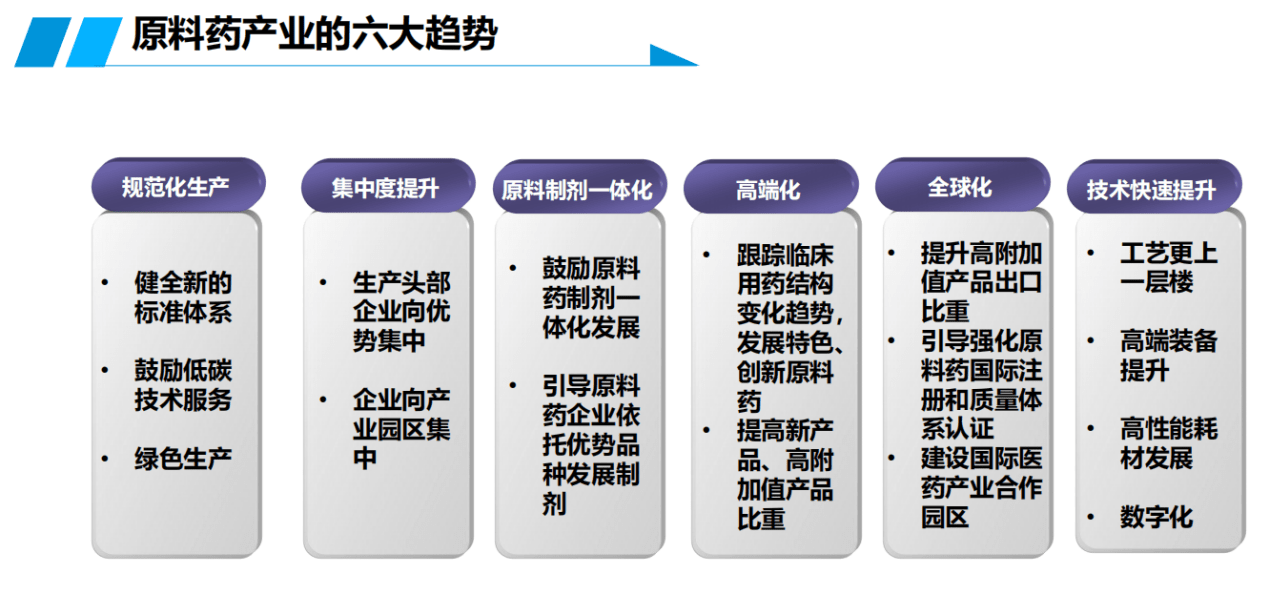 原料药产业的六大趋势

规范化生产

• 健全新的标准体系
• 鼓励低碳技术服务
• 绿色生产

集中度提升

• 生产头部企业向优势集中
• 企业向产业园区集中

原料制剂一体化

• 鼓励原料药制剂一体化发展
• 引导原料药企业依托优势品种发展制剂

高端化

• 跟踪临床用药结构变化趋势，发展特色、创新原料药
• 提高新产品、高附加值产品比重

全球化

• 提升高附加值产品出口比重
• 引导强化原料药国际注册和质量体系认证
• 建设国际医药产业合作园区

技术快速提升

• 工艺更上一层楼
• 高端装备提升
• 高性能耗材发展
• 数字化